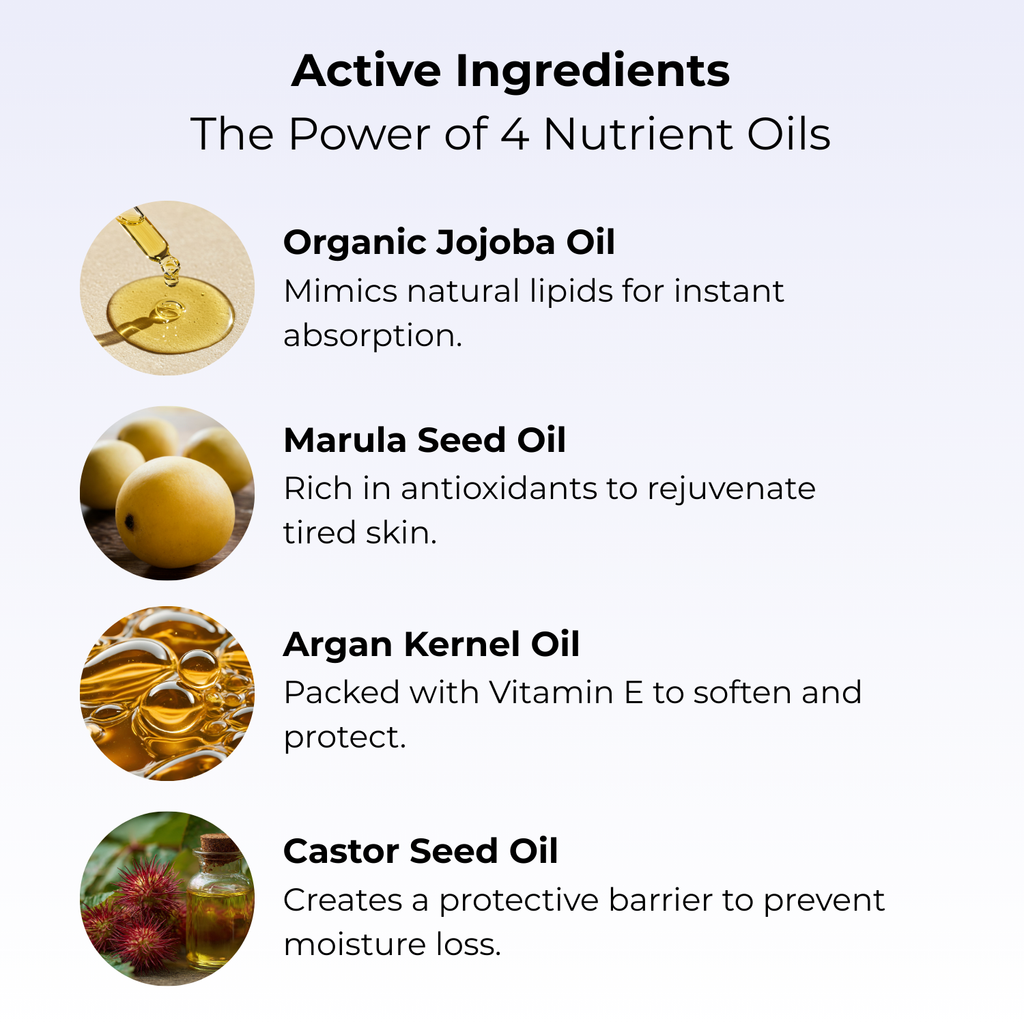 Active Ingredients
The Power of 4 Nutrient Oils

Organic Jojoba Oil
Mimics natural lipids for instant absorption.

Marula Seed Oil
Rich in antioxidants to rejuvenate tired skin.

Argan Kernel Oil
Packed with Vitamin E to soften and protect.

Castor Seed Oil
Creates a protective barrier to prevent moisture loss.